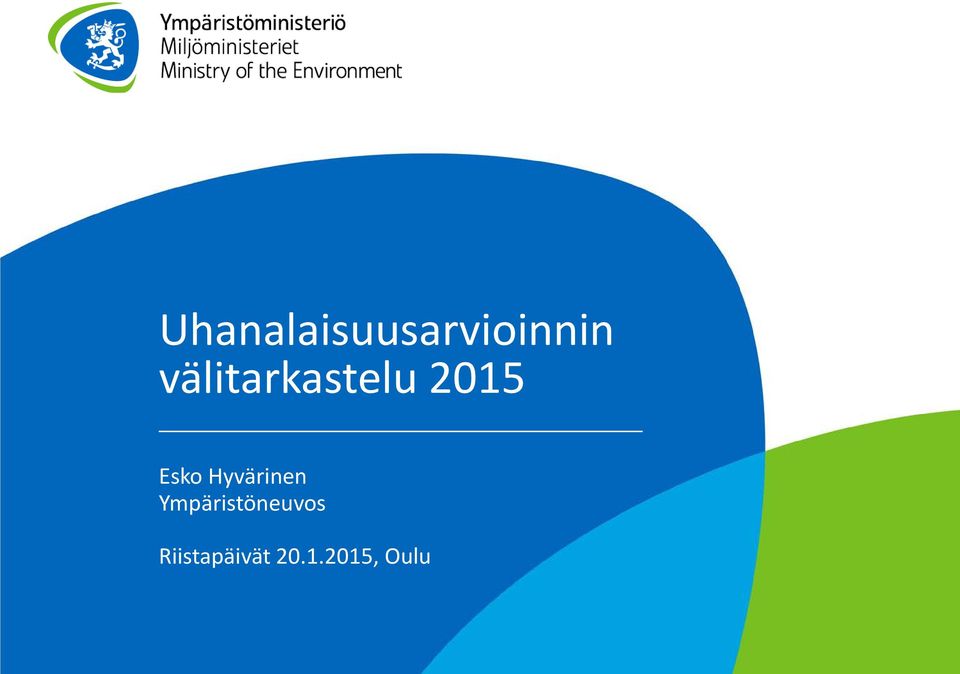 Ympäristöministeriö
Miljöministeriet
Ministry of the Environment

Uhanalaisuusarvioinnin välitarkastelu 2015

Esko Hyvärinen
Ympäristöneuvos

Riistapäivät 20.1.2015, Oulu